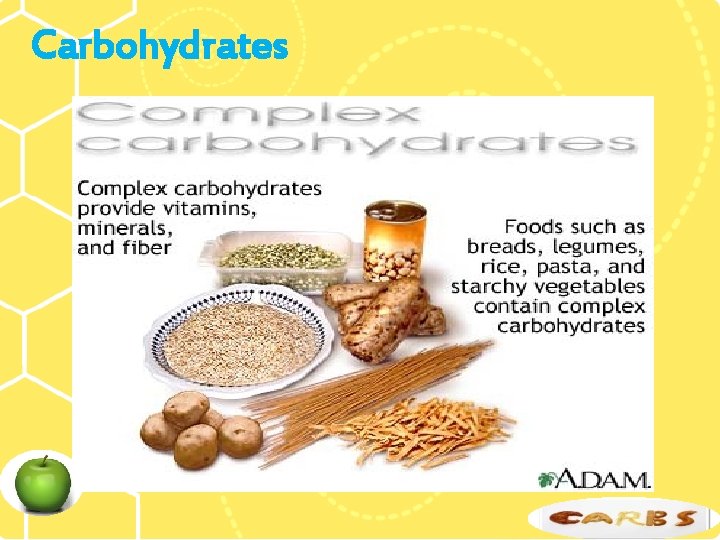 Carbohydrates

Complex carbohydrates

Complex carbohydrates provide vitamins, minerals, and fiber

Foods such as breads, legumes, rice, pasta, and starchy vegetables contain complex carbohydrates

A.D.A.M.

CARBS